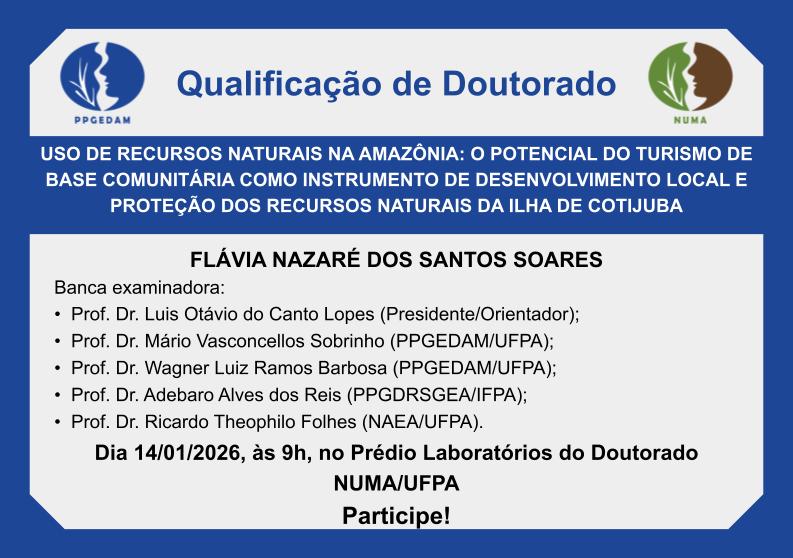 PPGEDAM

Qualificação de Doutorado

NUMA

USO DE RECURSOS NATURAIS NA AMAZÔNIA: O POTENCIAL DO TURISMO DE BASE COMUNITÁRIA COMO INSTRUMENTO DE DESENVOLVIMENTO LOCAL E PROTEÇÃO DOS RECURSOS NATURAIS DA ILHA DE COTIJUBA

FLÁVIA NAZARÉ DOS SANTOS SOARES

Banca examinadora:
• Prof. Dr. Luis Otávio do Canto Lopes (Presidente/Orientador);
• Prof. Dr. Mário Vasconcellos Sobrinho (PPGEDAM/UFPA);
• Prof. Dr. Wagner Luiz Ramos Barbosa (PPGEDAM/UFPA);
• Prof. Dr. Adebaro Alves dos Reis (PPGDRSGEA/IFPA);
• Prof. Dr. Ricardo Theophilo Folhes (NAEA/UFPA).

Dia 14/01/2026, às 9h, no Prédio Laboratórios do Doutorado NUMA/UFPA

Participe!